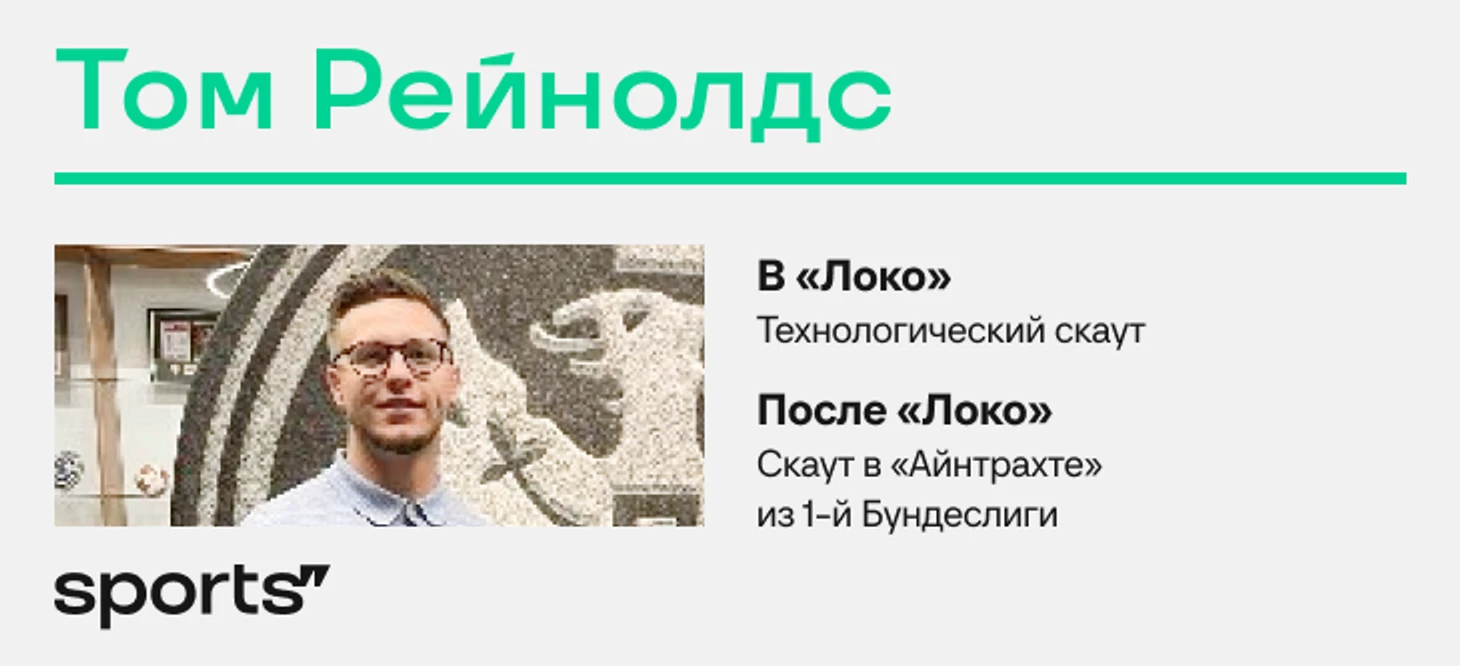 Том Рейнолдс

В «Локо»
Технологический скаут

После «Локо»
Скаут в «Айнтрахте» из 1-й Бундеслиги

sports